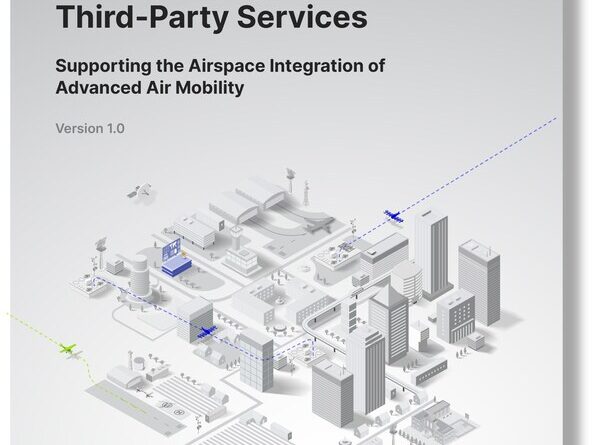 Third-Party Services

Supporting the Airspace Integration of Advanced Air Mobility

Version 1.0